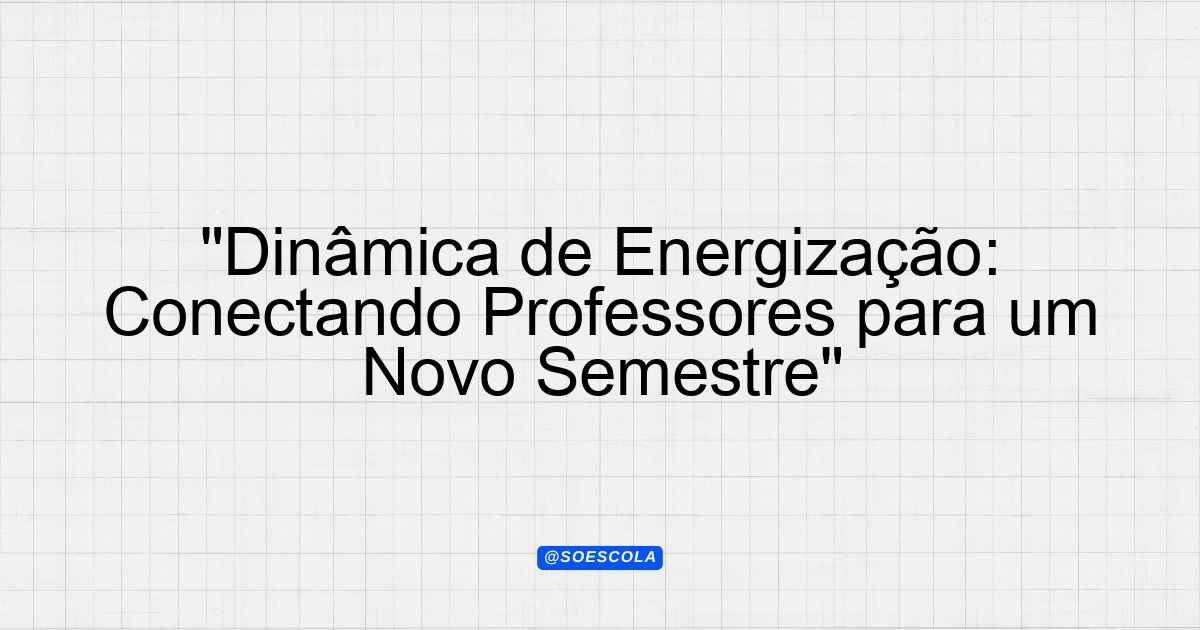 "Dinâmica de Energização: Conectando Professores para um Novo Semestre"

@SOESCOLA